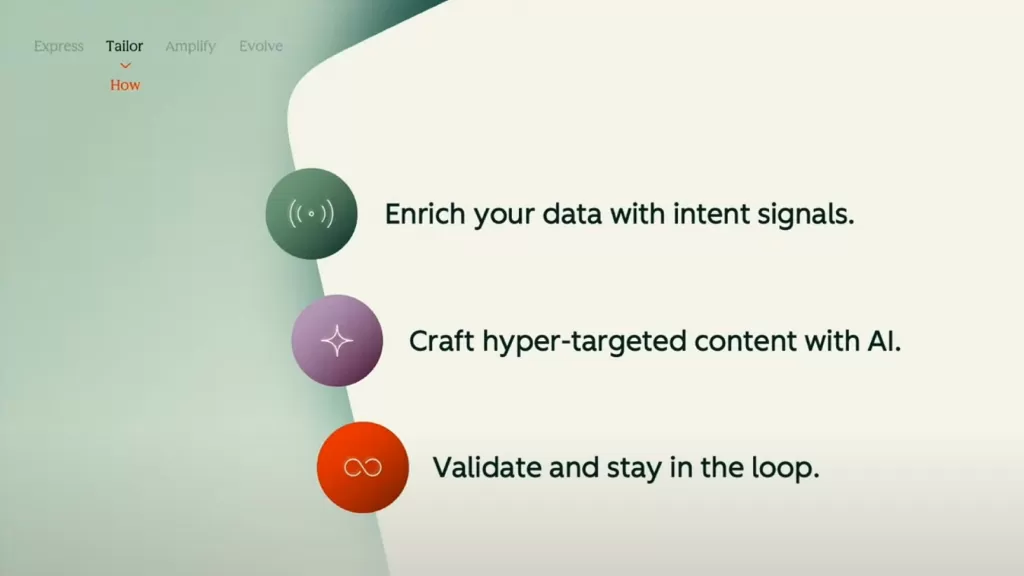 Express Tailor Amplify Evolve
How

Enrich your data with intent signals.

Craft hyper-targeted content with AI.

Validate and stay in the loop.